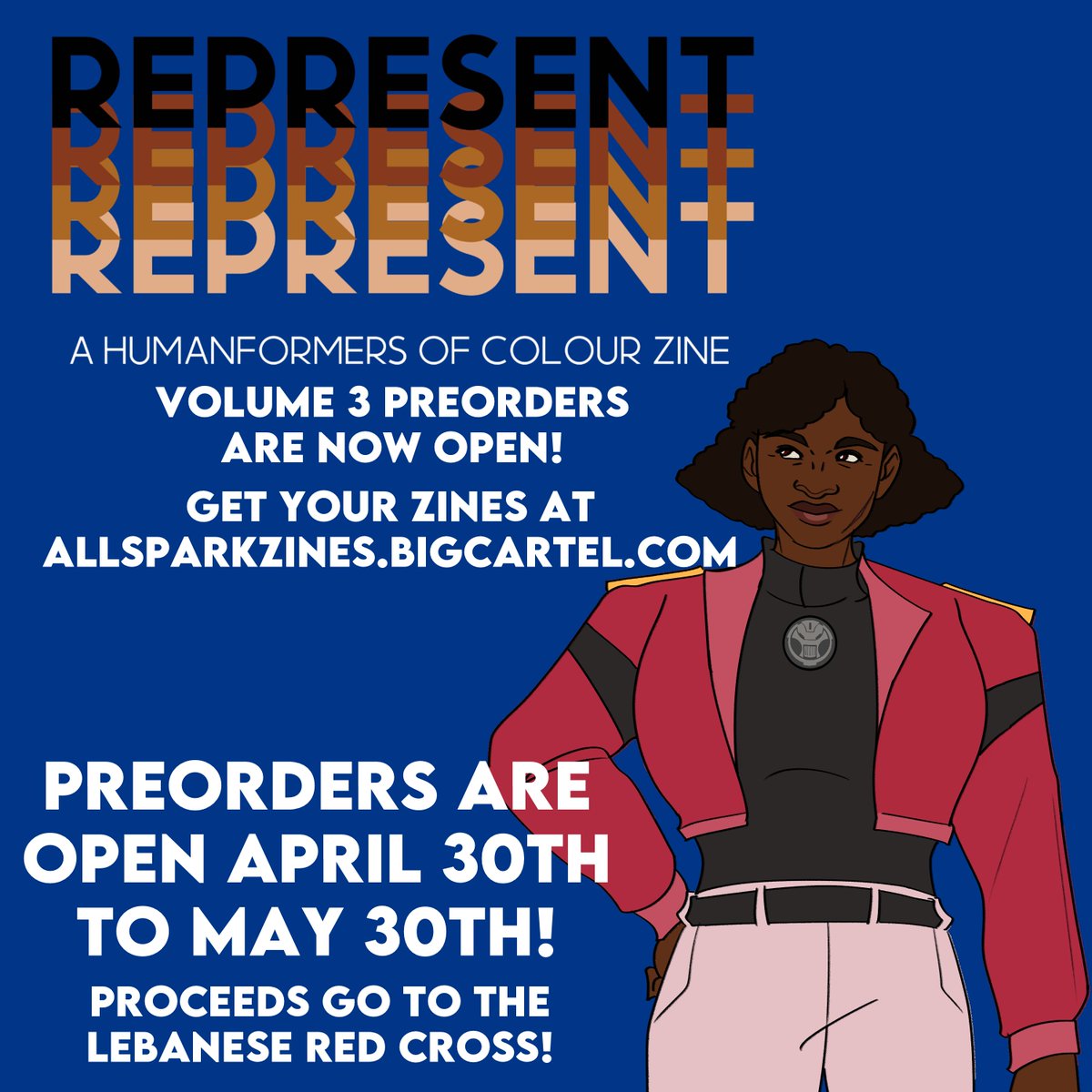 REPRESENT
REPRESENT
REPRESENT
REPRESENT

A HUMANFORMERS OF COLOUR ZINE
VOLUME 3 PREORDERS ARE NOW OPEN!
GET YOUR ZINES AT ALLSPARKZINES.BIGCARTEL.COM

PREORDERS ARE OPEN APRIL 30TH TO MAY 30TH!
PROCEEDS GO TO THE LEBANESE RED CROSS!